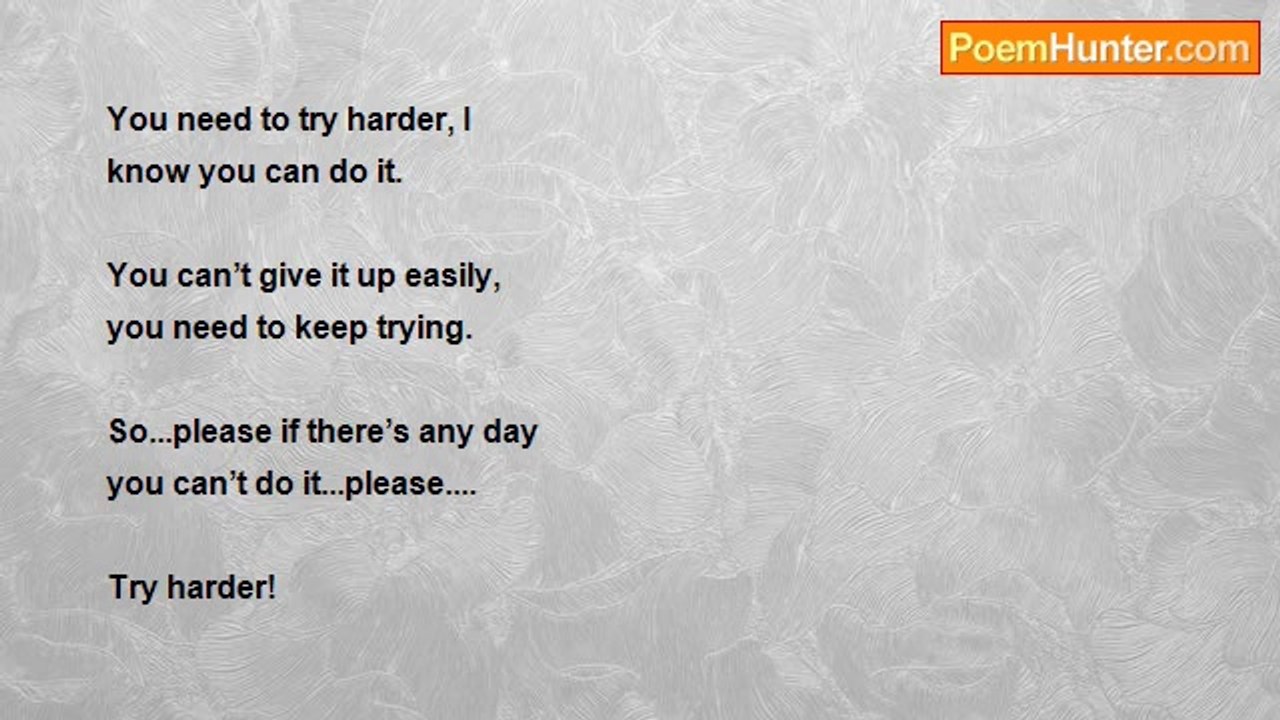 PoemHunter.com

You need to try harder, I
know you can do it.

You can’t give it up easily,
you need to keep trying.

So...please if there’s any day
you can’t do it...please....

Try harder!